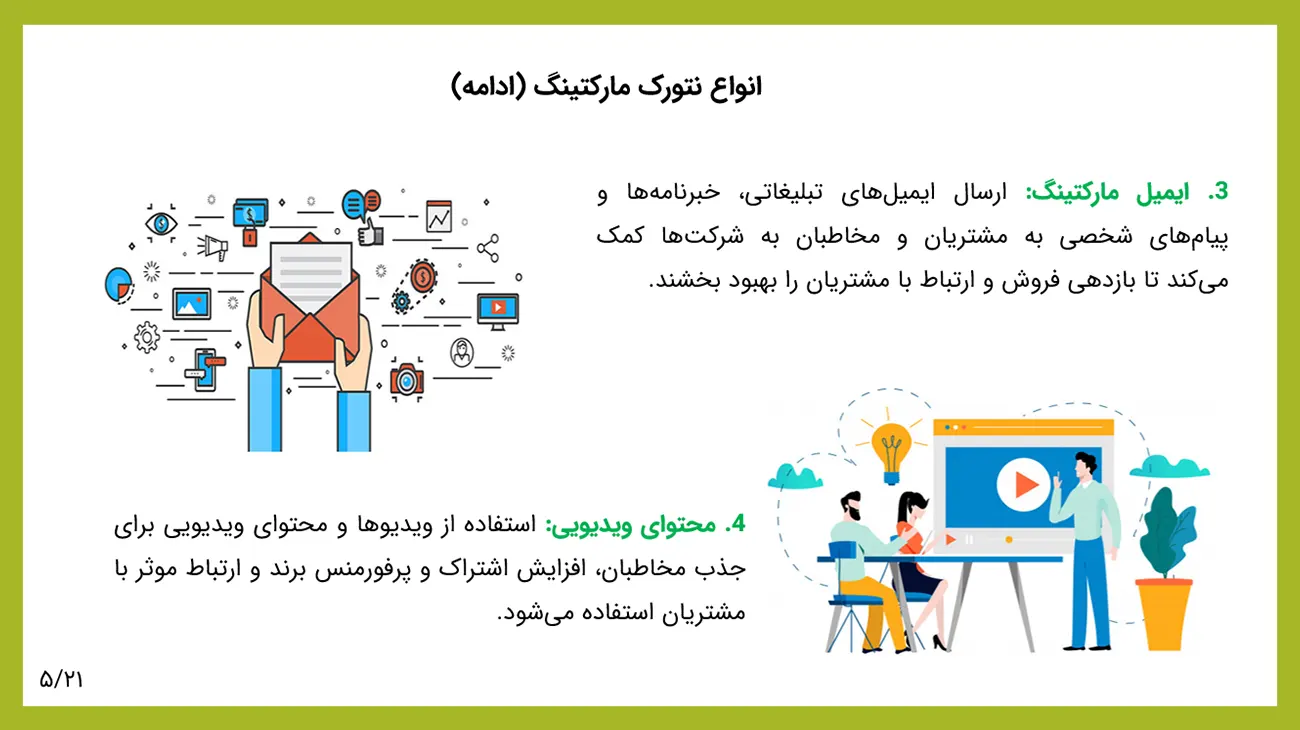 انواع نتورک مارکتینگ (ادامه)

3. ایمیل مارکتینگ: ارسال ایمیل‌های تبلیغاتی، خبرنامه‌ها و پیام‌های شخصی به مشتریان و مخاطبان به شرکت‌ها کمک می‌کند تا بازدهی فروش و ارتباط با مشتریان را بهبود بخشند.

4. محتوای ویدیویی: استفاده از ویدیوها و محتوای ویدیویی برای جذب مخاطبان، افزایش اشتراک و پرفورمنس برند و ارتباط موثر با مشتریان استفاده می‌شود.

۵/۲۱